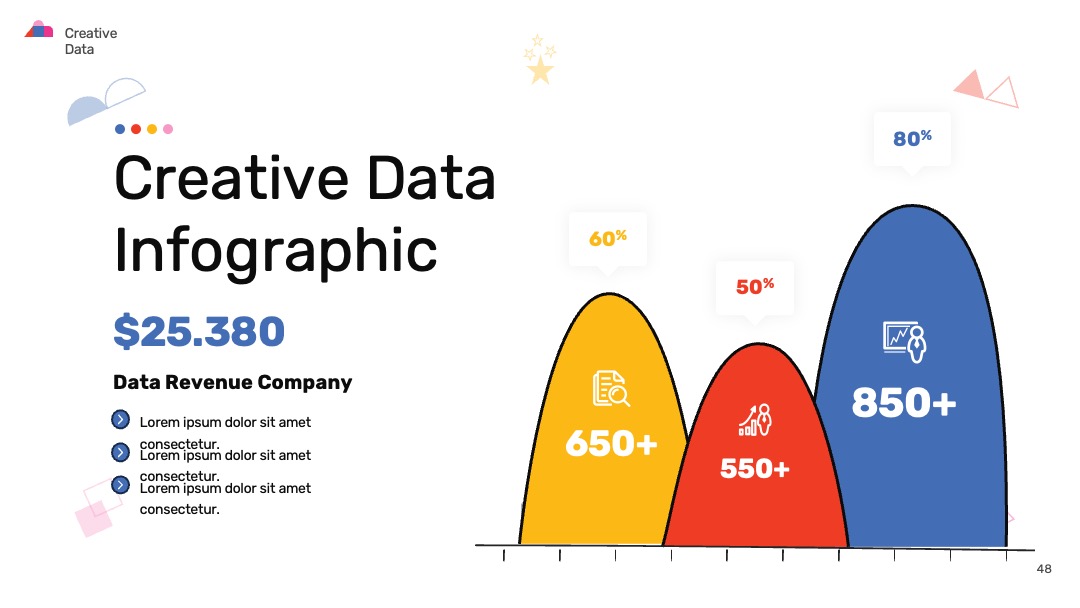 Creative Data

Creative Data Infographic

$25.380

Data Revenue Company

Lorem ipsum dolor sit amet consectetur.

Lorem ipsum dolor sit amet consectetur.

Lorem ipsum dolor sit amet consectetur.

60%

650+

50%

550+

80%

850+

48